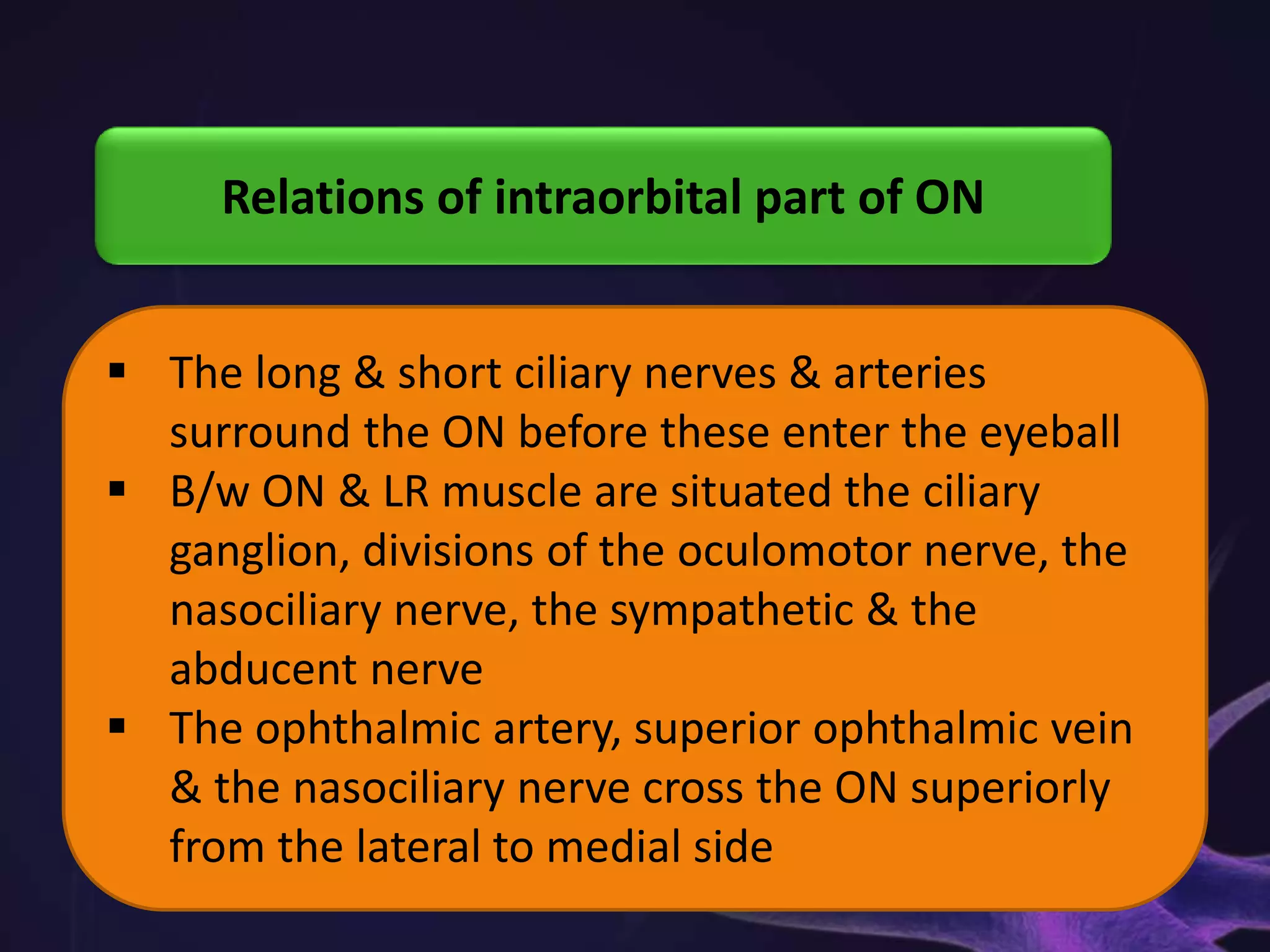 Relations of intraorbital part of ON

▪ The long & short ciliary nerves & arteries surround the ON before these enter the eyeball
▪ B/w ON & LR muscle are situated the ciliary ganglion, divisions of the oculomotor nerve, the nasociliary nerve, the sympathetic & the abducent nerve
▪ The ophthalmic artery, superior ophthalmic vein & the nasociliary nerve cross the ON superiorly from the lateral to medial side